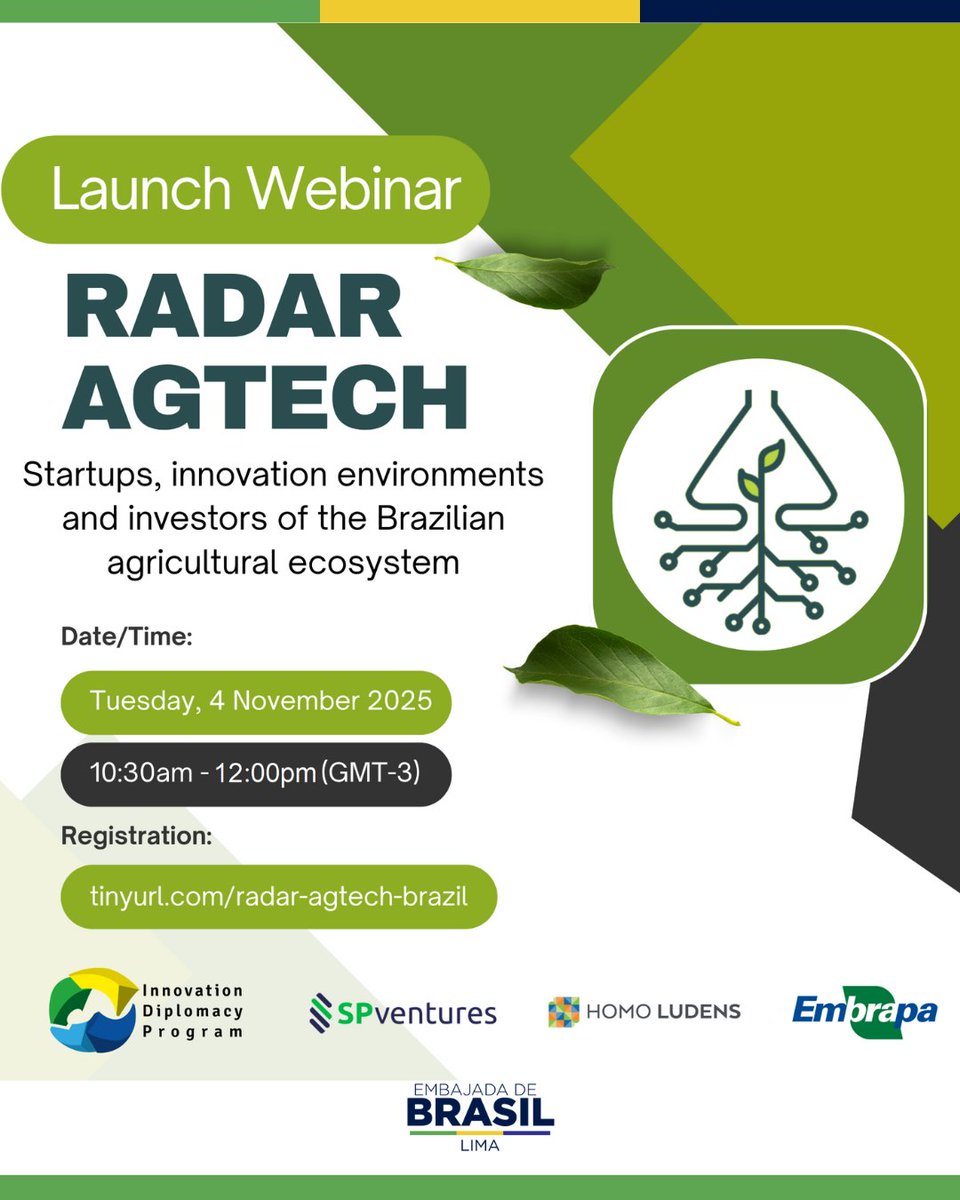 Launch Webinar

RADAR AGTECH

Startups, innovation environments and investors of the Brazilian agricultural ecosystem

Date/Time:

Tuesday, 4 November 2025

10:30am - 12:00pm (GMT-3)

Registration:

tinyurl.com/radar-agtech-brazil

Innovation Diplomacy Program

SPventures

HOMO LUDENS

Embrapa

EMBAJADA DE BRASIL LIMA